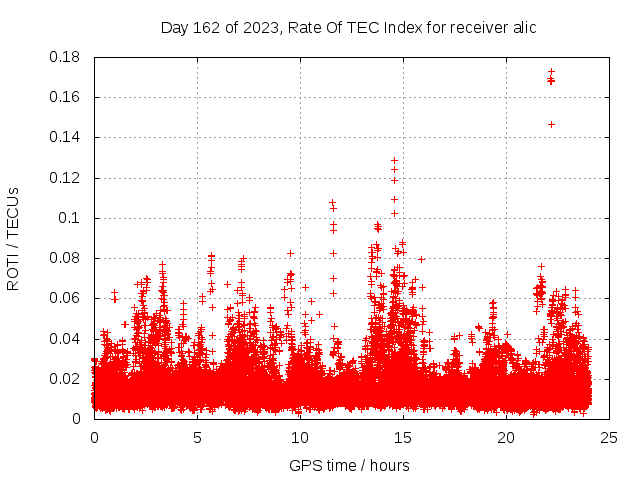 Day 162 of 2023, Rate Of TEC Index for receiver alic

ROTI / TECUs

0.18
0.16
0.14
0.12
0.1
0.08
0.06
0.04
0.02
0

0
5
10
15
20
25

GPS time / hours